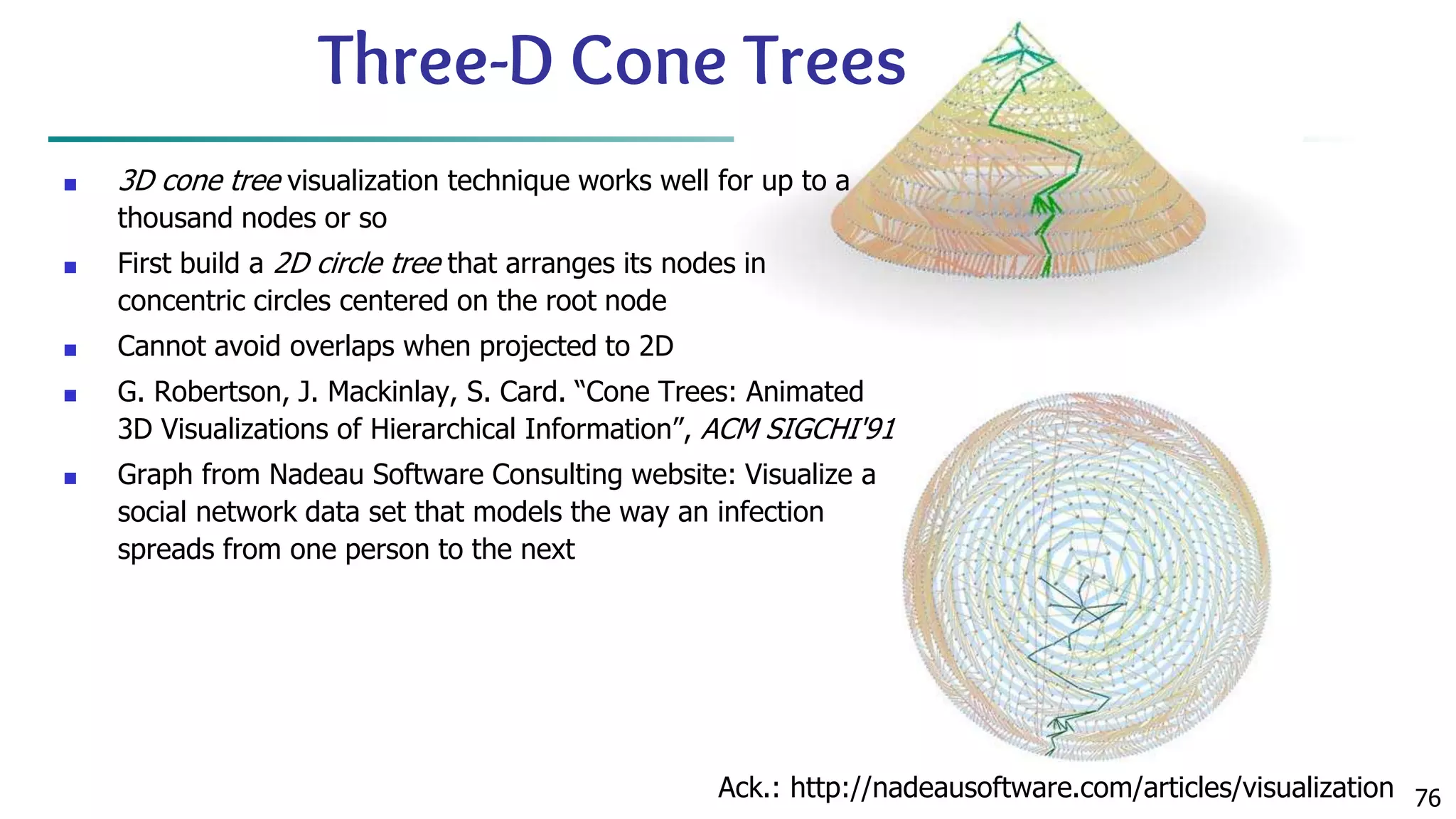 Three-D Cone Trees

■ 3D cone tree visualization technique works well for up to a thousand nodes or so

■ First build a 2D circle tree that arranges its nodes in concentric circles centered on the root node

■ Cannot avoid overlaps when projected to 2D

■ G. Robertson, J. Mackinlay, S. Card. “Cone Trees: Animated 3D Visualizations of Hierarchical Information”, ACM SIGCHI'91

■ Graph from Nadeau Software Consulting website: Visualize a social network data set that models the way an infection spreads from one person to the next

Ack.: http://nadeausoftware.com/articles/visualization

76